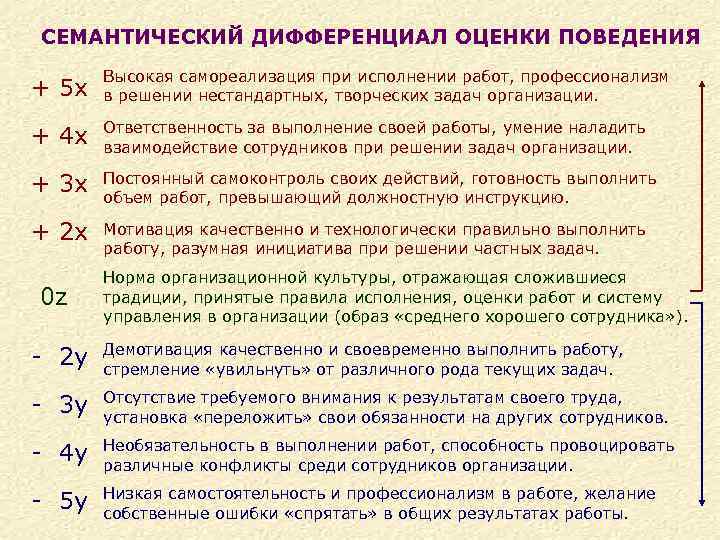 СЕМАНТИЧЕСКИЙ ДИФФЕРЕНЦИАЛ ОЦЕНКИ ПОВЕДЕНИЯ

+ 5x Высокая самореализация при исполнении работ, профессионализм в решении нестандартных, творческих задач организации.

+ 4x Ответственность за выполнение своей работы, умение наладить взаимодействие сотрудников при решении задач организации.

+ 3x Постоянный самоконтроль своих действий, готовность выполнить объем работ, превышающий должностную инструкцию.

+ 2x Мотивация качественно и технологически правильно выполнить работу, разумная инициатива при решении частных задач.

0z Норма организационной культуры, отражающая сложившиеся традиции, принятые правила исполнения, оценки работ и систему управления в организации (образ «среднего хорошего сотрудника»).

- 2y Демотивация качественно и своевременно выполнить работу, стремление «увильнуть» от различного рода текущих задач.

- 3y Отсутствие требуемого внимания к результатам своего труда, установка «переложить» свои обязанности на других сотрудников.

- 4y Необязательность в выполнении работ, способность провоцировать различные конфликты среди сотрудников организации.

- 5y Низкая самостоятельность и профессионализм в работе, желание собственные ошибки «спрятать» в общих результатах работы.